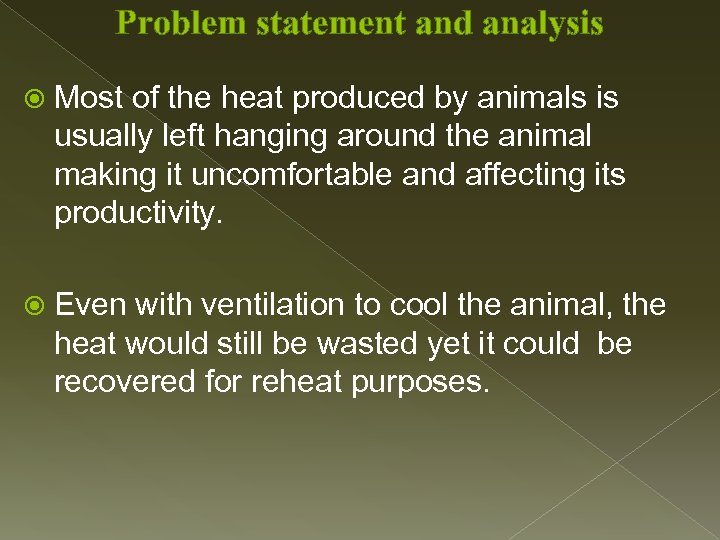 Problem statement and analysis

Most of the heat produced by animals is usually left hanging around the animal making it uncomfortable and affecting its productivity.

Even with ventilation to cool the animal, the heat would still be wasted yet it could be recovered for reheat purposes.